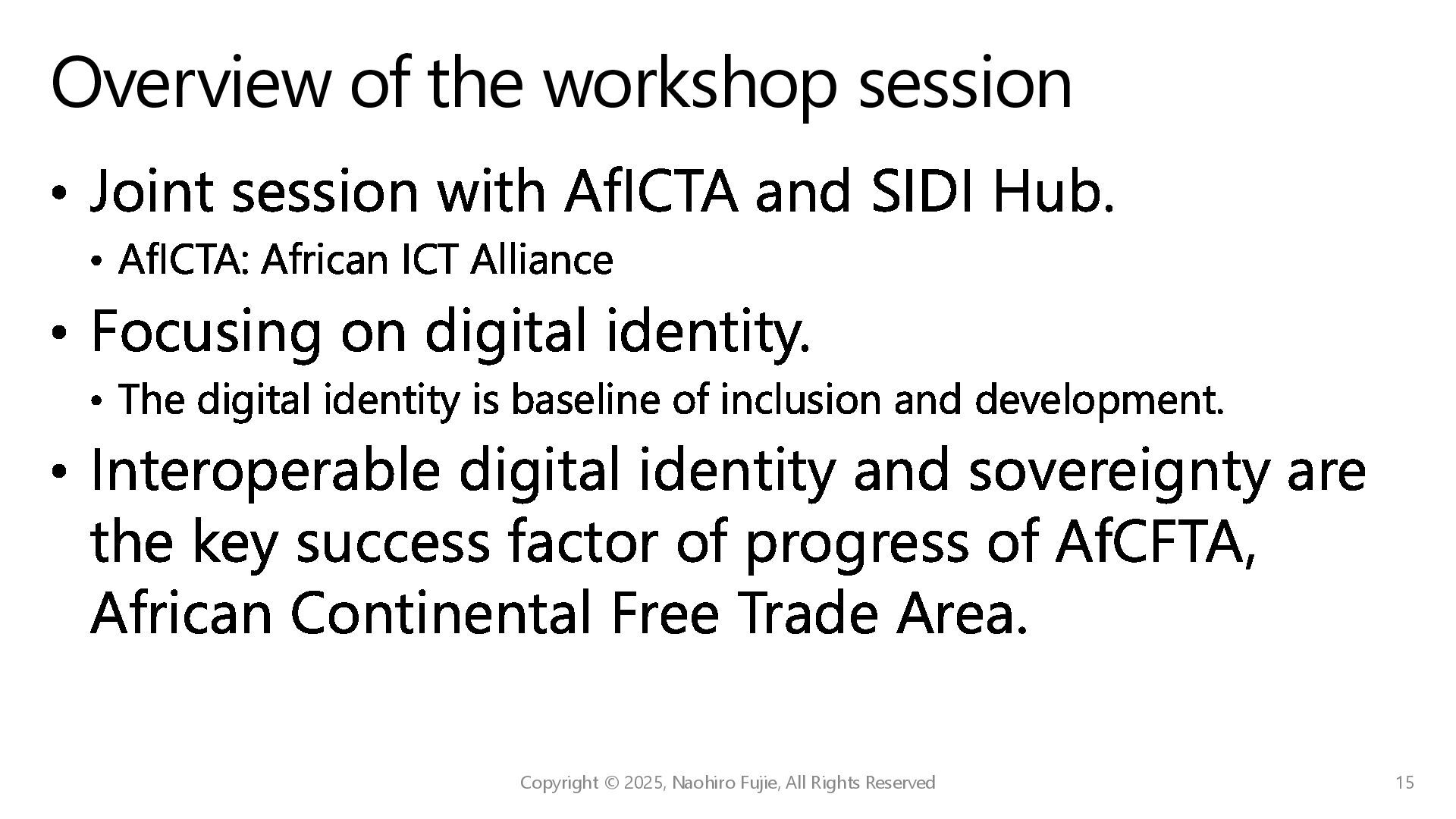 Overview of the workshop session

• Joint session with AfICTA and SIDI Hub.
  • AfICTA: African ICT Alliance
• Focusing on digital identity.
  • The digital identity is baseline of inclusion and development.
• Interoperable digital identity and sovereignty are the key success factor of progress of AfCFTA, African Continental Free Trade Area.

Copyright © 2025, Naohiro Fujie, All Rights Reserved

15